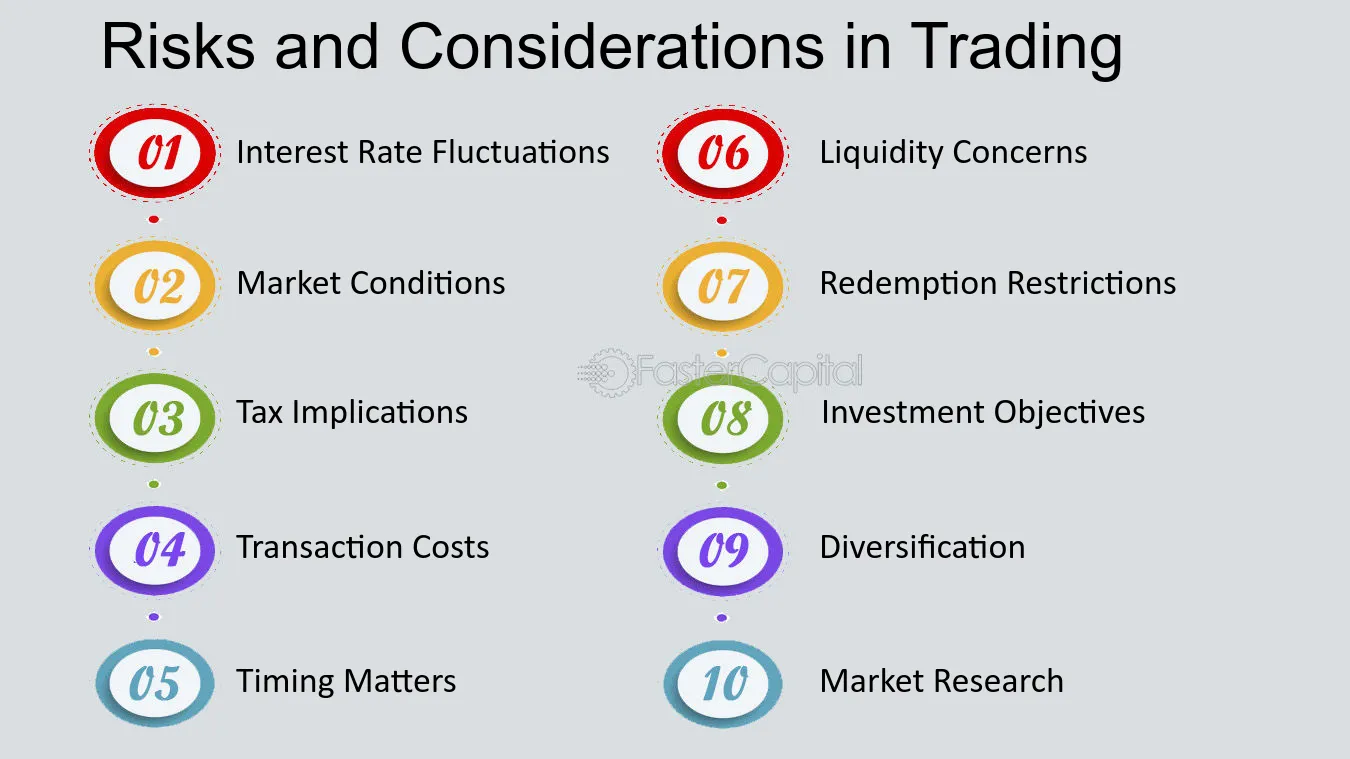 Risks and Considerations in Trading

01 Interest Rate Fluctuations

02 Market Conditions

03 Tax Implications

04 Transaction Costs

05 Timing Matters

06 Liquidity Concerns

07 Redemption Restrictions

08 Investment Objectives

09 Diversification

10 Market Research

FasterCapital